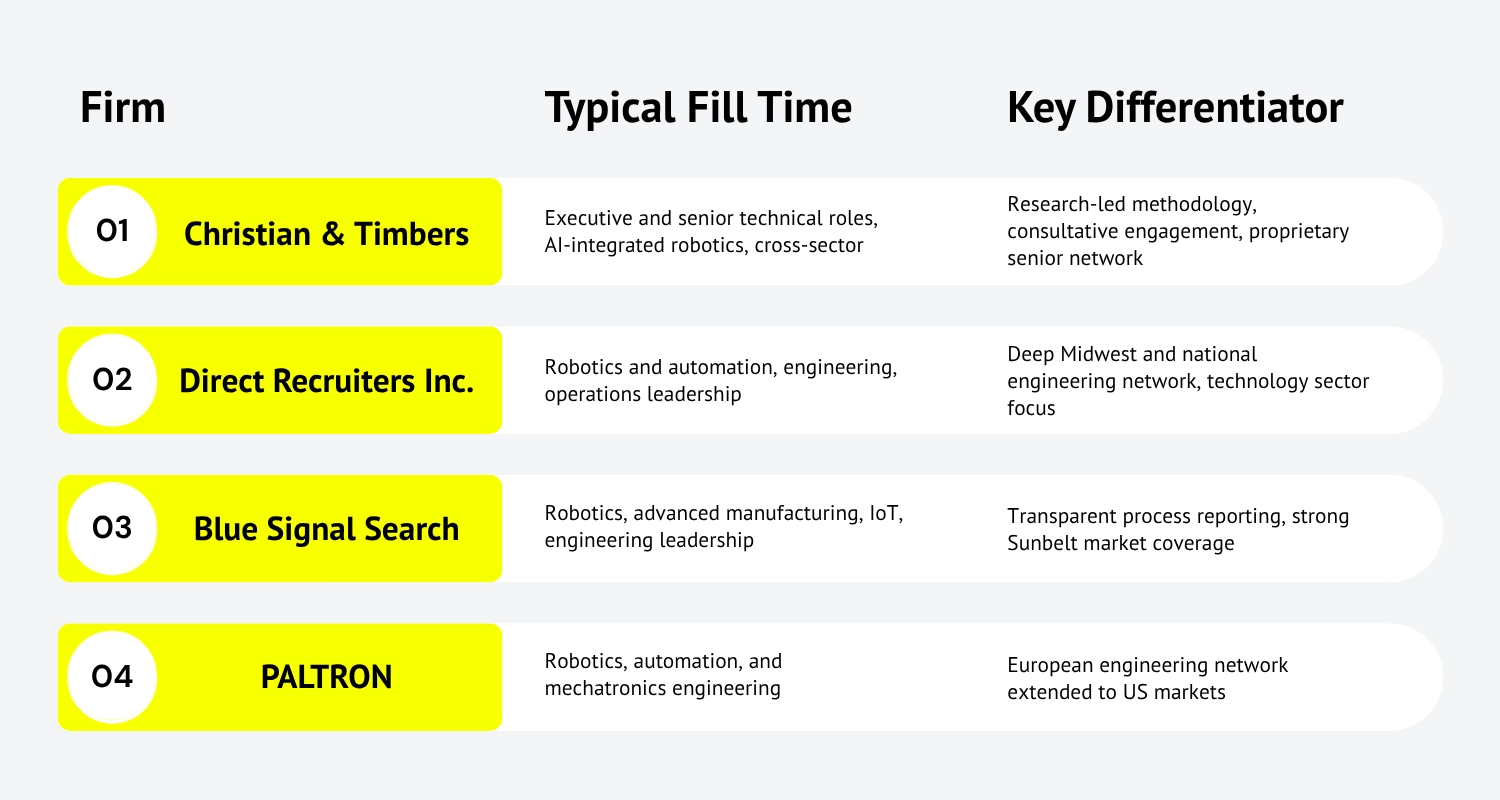 | Firm | Typical Fill Time | Key Differentiator |
|---|---|---|
| 01 Christian & Timbers | Executive and senior technical roles, AI-integrated robotics, cross-sector | Research-led methodology, consultative engagement, proprietary senior network |
| 02 Direct Recruiters Inc. | Robotics and automation, engineering, operations leadership | Deep Midwest and national engineering network, technology sector focus |
| 03 Blue Signal Search | Robotics, advanced manufacturing, IoT, engineering leadership | Transparent process reporting, strong Sunbelt market coverage |
| 04 PALTRON | Robotics, automation, and mechatronics engineering | European engineering network extended to US markets |